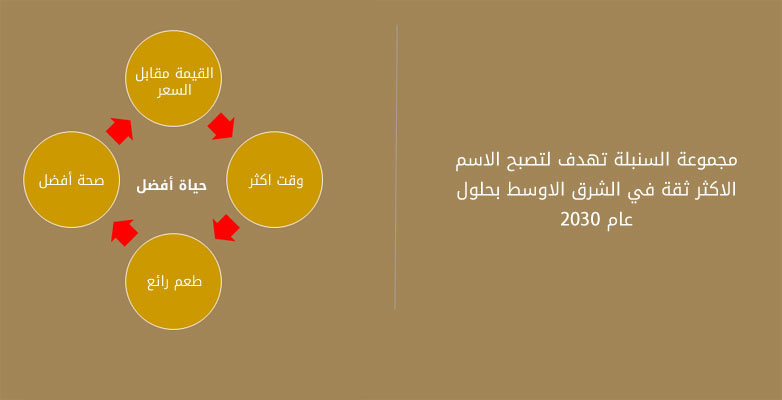 مجموعة السنبلة تهدف لتصبح الاسم الاكثر ثقة في الشرق الاوسط بحلول عام 2030

القيمة مقابل السعر

وقت اكثر

طعم رائع

صحة أفضل

حياة أفضل